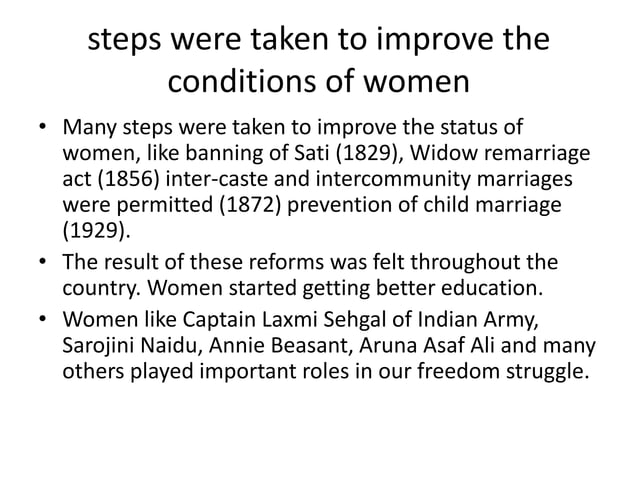 steps were taken to improve the conditions of women

• Many steps were taken to improve the status of women, like banning of Sati (1829), Widow remarriage act (1856) inter-caste and intercommunity marriages were permitted (1872) prevention of child marriage (1929).

• The result of these reforms was felt throughout the country. Women started getting better education.

• Women like Captain Laxmi Sehgal of Indian Army, Sarojini Naidu, Annie Beasant, Aruna Asaf Ali and many others played important roles in our freedom struggle.